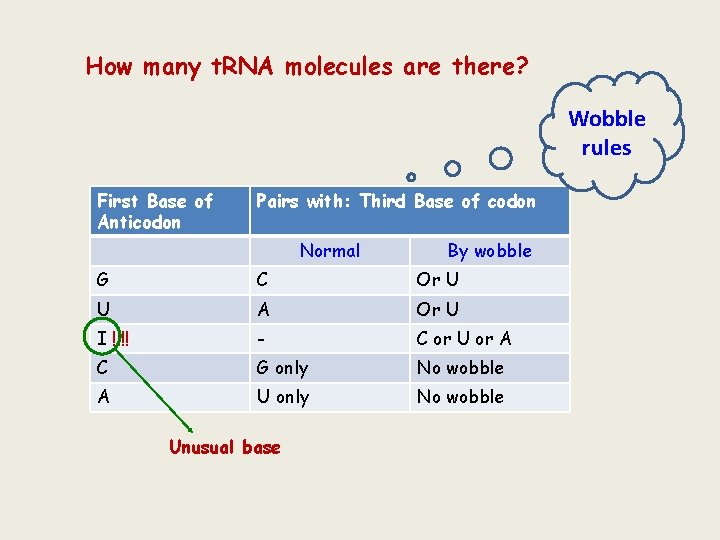 How many tRNA molecules are there?

Wobble rules

| First Base of Anticodon | Pairs with: Third Base of codon | |
|---|---|---|
| | Normal | By wobble |
| G | C | Or U |
| U | A | Or U |
| I !!! | - | C or U or A |
| C | G only | No wobble |
| A | U only | No wobble |

Unusual base